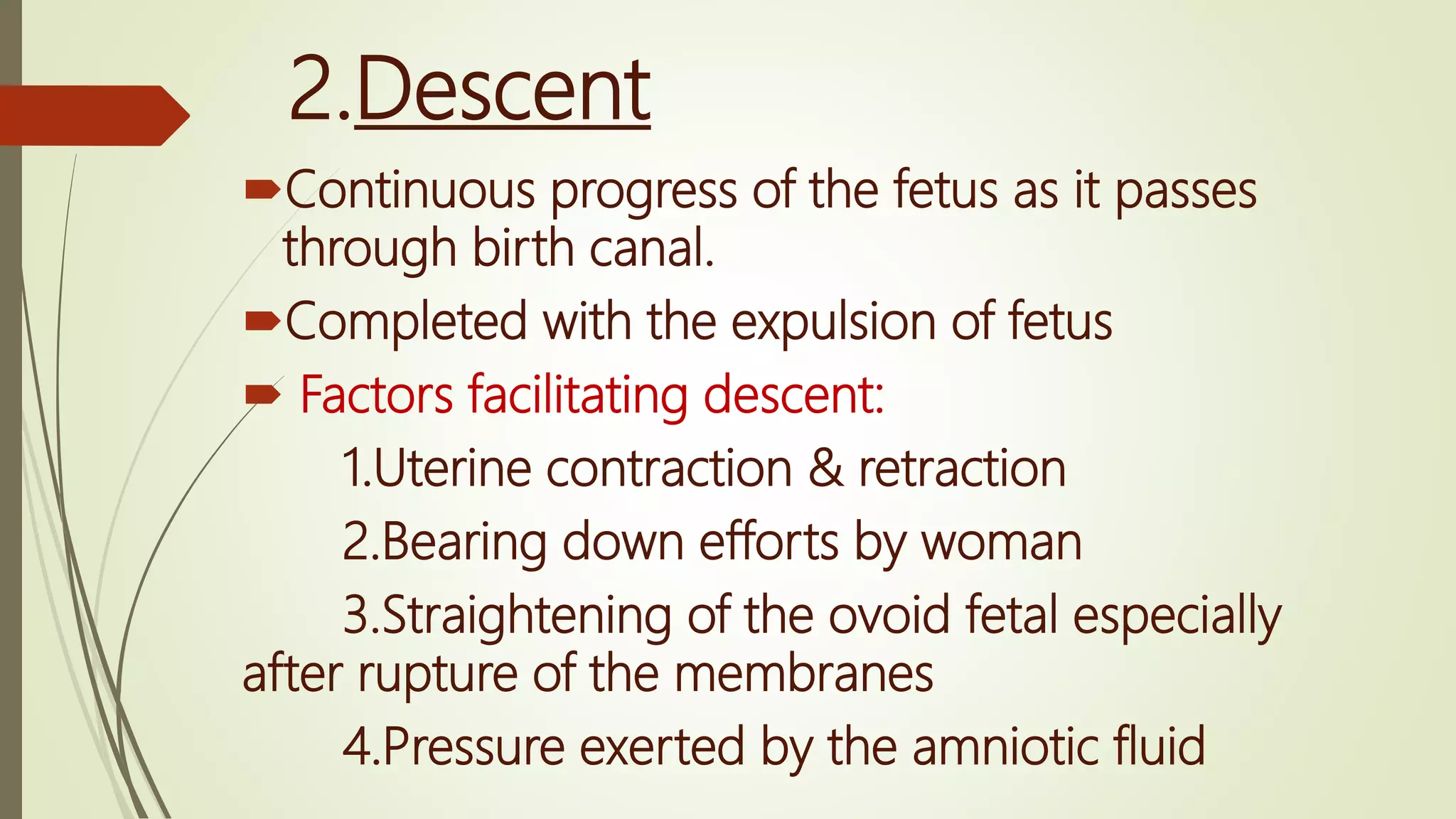 2.Descent

Continuous progress of the fetus as it passes through birth canal.

Completed with the expulsion of fetus

Factors facilitating descent:

1.Uterine contraction & retraction

2.Bearing down efforts by woman

3.Straightening of the ovoid fetal especially after rupture of the membranes

4.Pressure exerted by the amniotic fluid